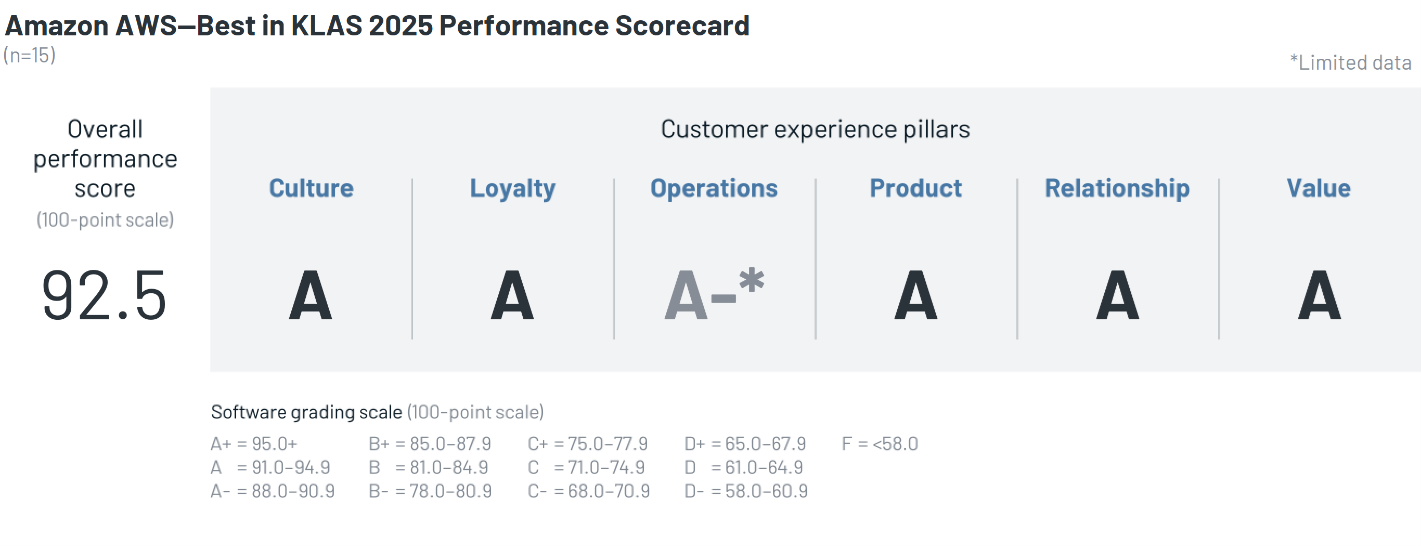 Amazon AWS—Best in KLAS 2025 Performance Scorecard
(n=15)

*Limited data

Overall performance score
(100-point scale)

92.5

Customer experience pillars

| Culture | Loyalty | Operations | Product | Relationship | Value |
|---|---|---|---|---|---|
| A | A | A-* | A | A | A |

Software grading scale (100-point scale)

A+ = 95.0+
A = 91.0–94.9
A- = 88.0–90.9

B+ = 85.0–87.9
B = 81.0–84.9
B- = 78.0–80.9

C+ = 75.0–77.9
C = 71.0–74.9
C- = 68.0–70.9

D+ = 65.0–67.9
D = 61.0–64.9
D- = 58.0–60.9

F = <58.0